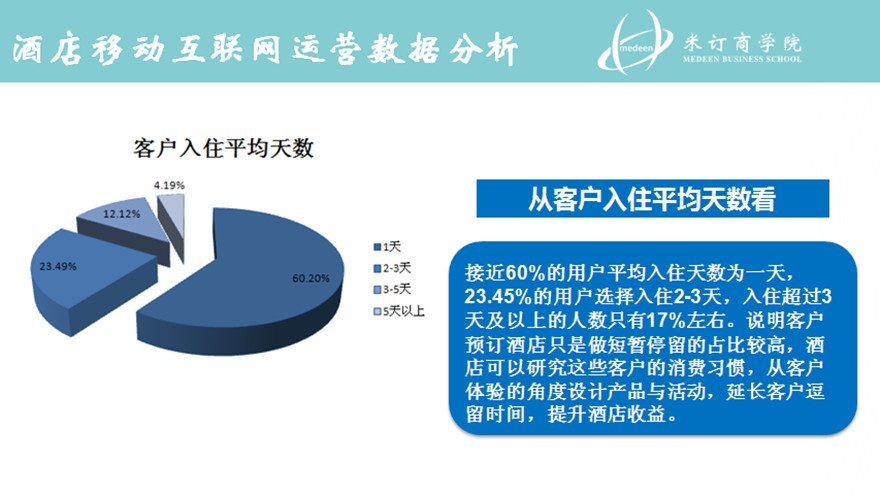 酒店移动互联网运营数据分析

medeen 米订商学院 MEDEEN BUSINESS SCHOOL

客户入住平均天数

4.19%

12.12%

23.49%

60.20%

1天
2-3天
3-5天
5天以上

从客户入住平均天数看

接近60%的用户平均入住天数为一天，23.45%的用户选择入住2-3天，入住超过3天及以上的人数只有17%左右。说明客户预订酒店只是做短暂停留的占比较高，酒店可以研究这些客户的消费习惯，从客户体验的角度设计产品与活动，延长客户逗留时间，提升酒店收益。